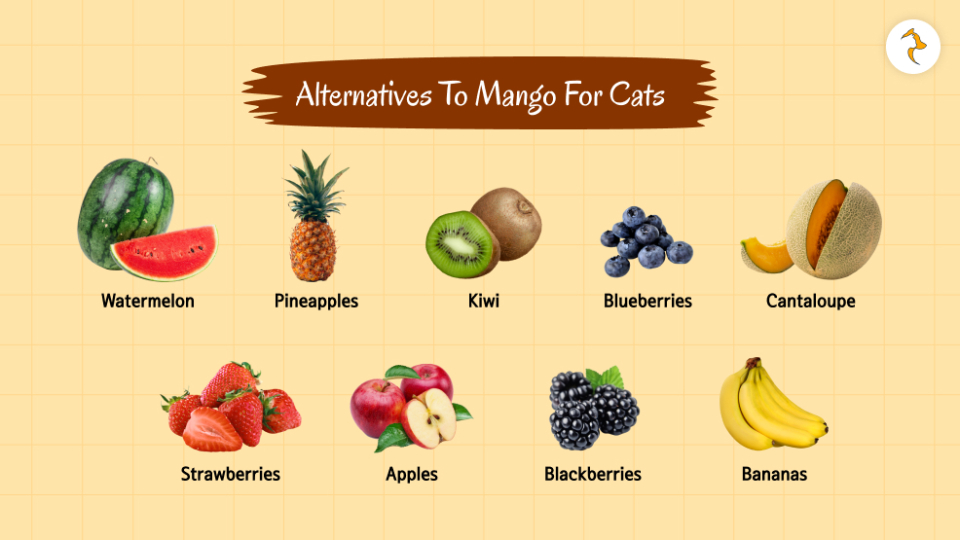 Alternatives To Mango For Cats

Watermelon

Pineapples

Kiwi

Blueberries

Cantaloupe

Strawberries

Apples

Blackberries

Bananas